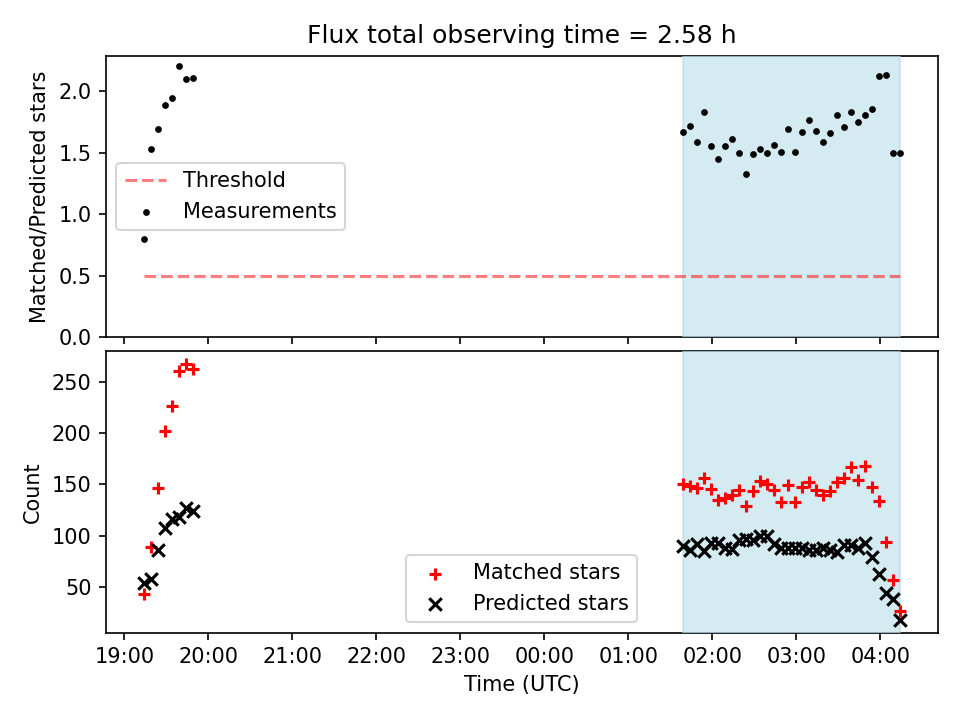 Flux total observing time = 2.58 h

Matched/Predicted stars

2.0
1.5
1.0
0.5
0.0

Threshold
Measurements

Count

250
200
150
100
50

Matched stars
Predicted stars

19:00 20:00 21:00 22:00 23:00 00:00 01:00 02:00 03:00 04:00

Time (UTC)